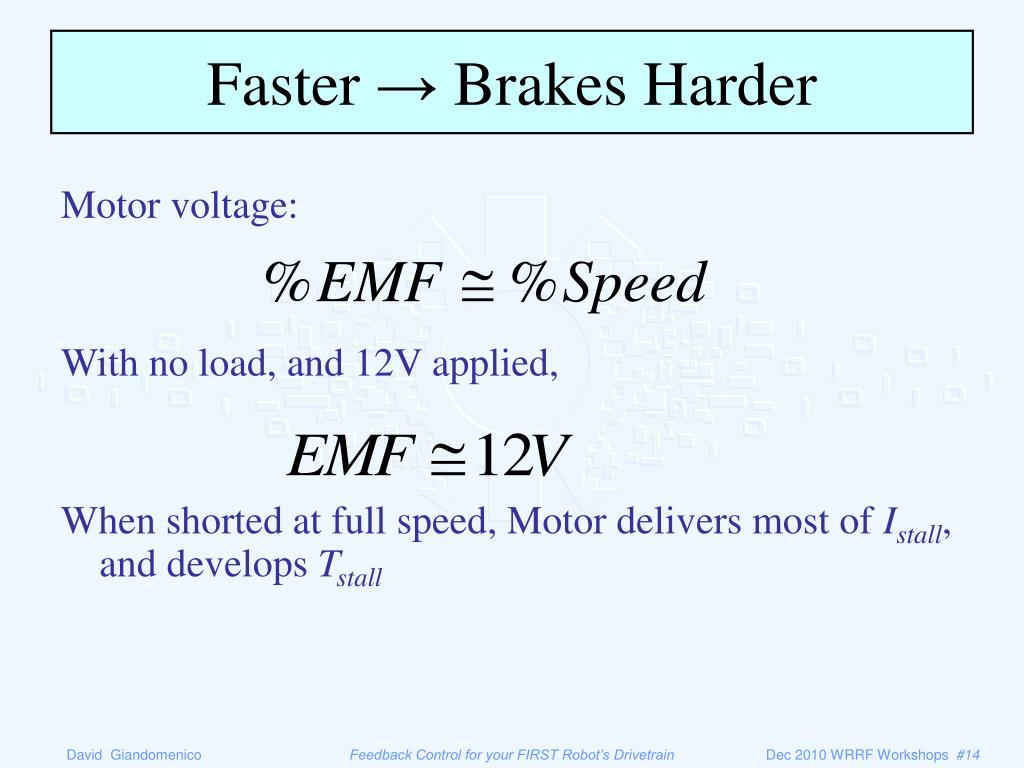 Faster → Brakes Harder

Motor voltage:

$\%EMF \cong \%Speed$

With no load, and 12V applied,

$EMF \cong 12V$

When shorted at full speed, Motor delivers most of $I_{stall}$, and develops $T_{stall}$

David Giandomenico

Feedback Control for your FIRST Robot's Drivetrain

Dec 2010 WRRF Workshops #14